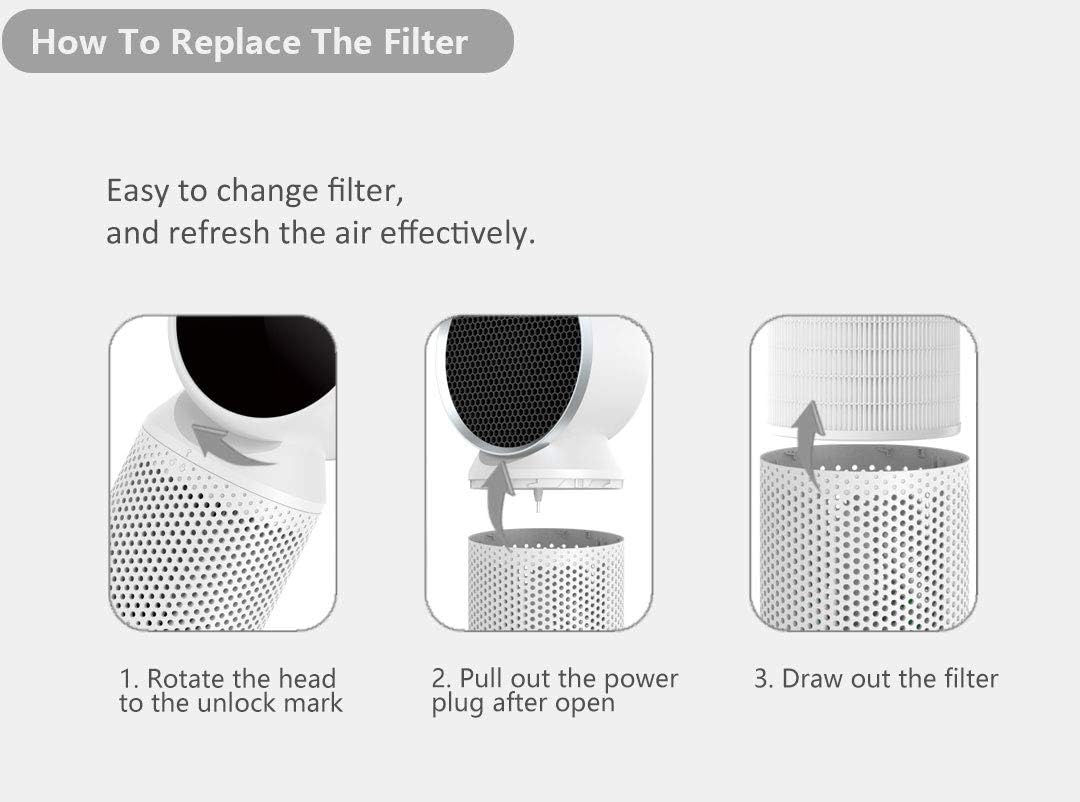 How To Replace The Filter

Easy to change filter,
and refresh the air effectively.

1. Rotate the head to the unlock mark

2. Pull out the power plug after open

3. Draw out the filter